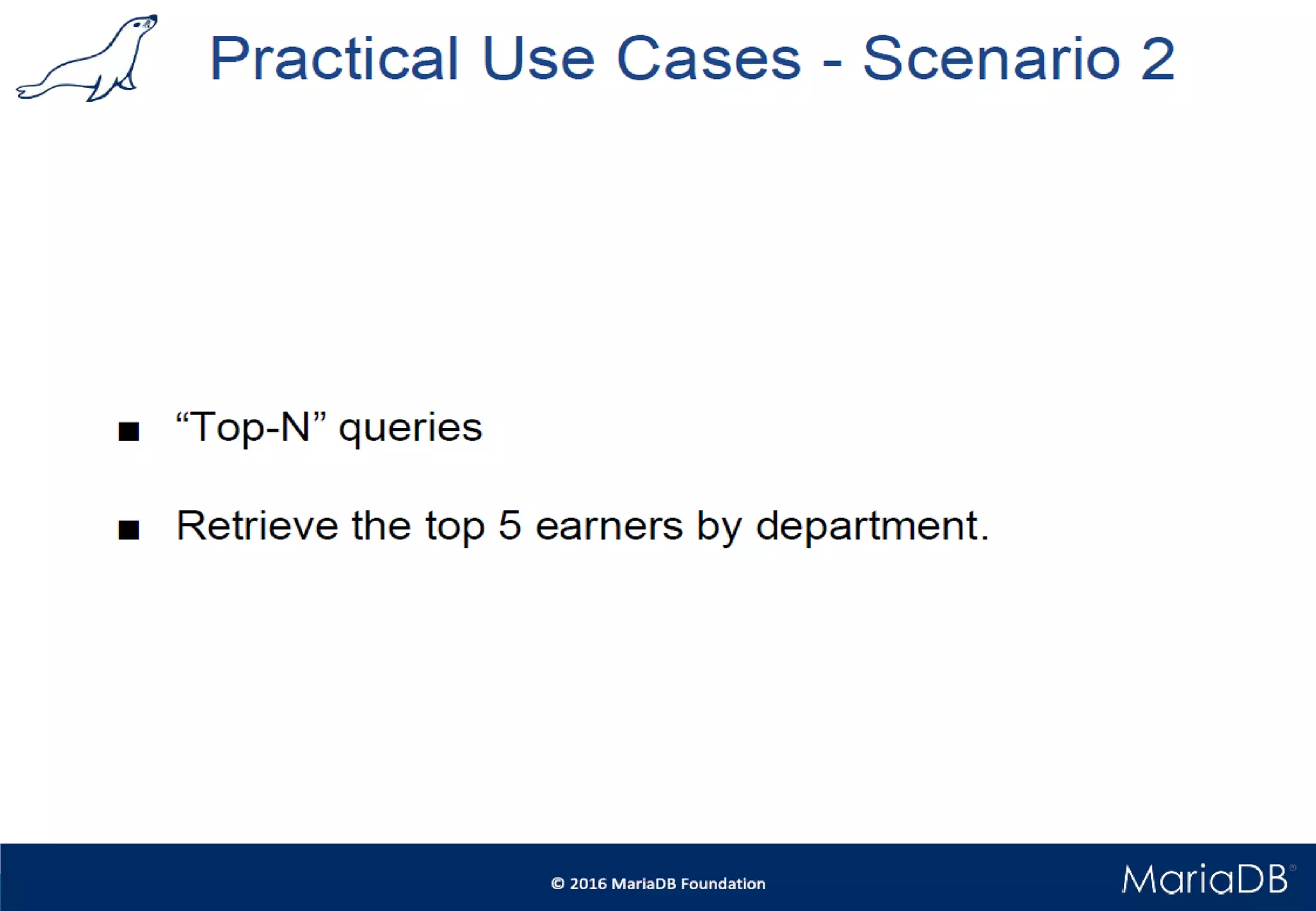 Practical Use Cases - Scenario 2

■ “Top-N” queries

■ Retrieve the top 5 earners by department.

© 2016 MariaDB Foundation

MariaDB®